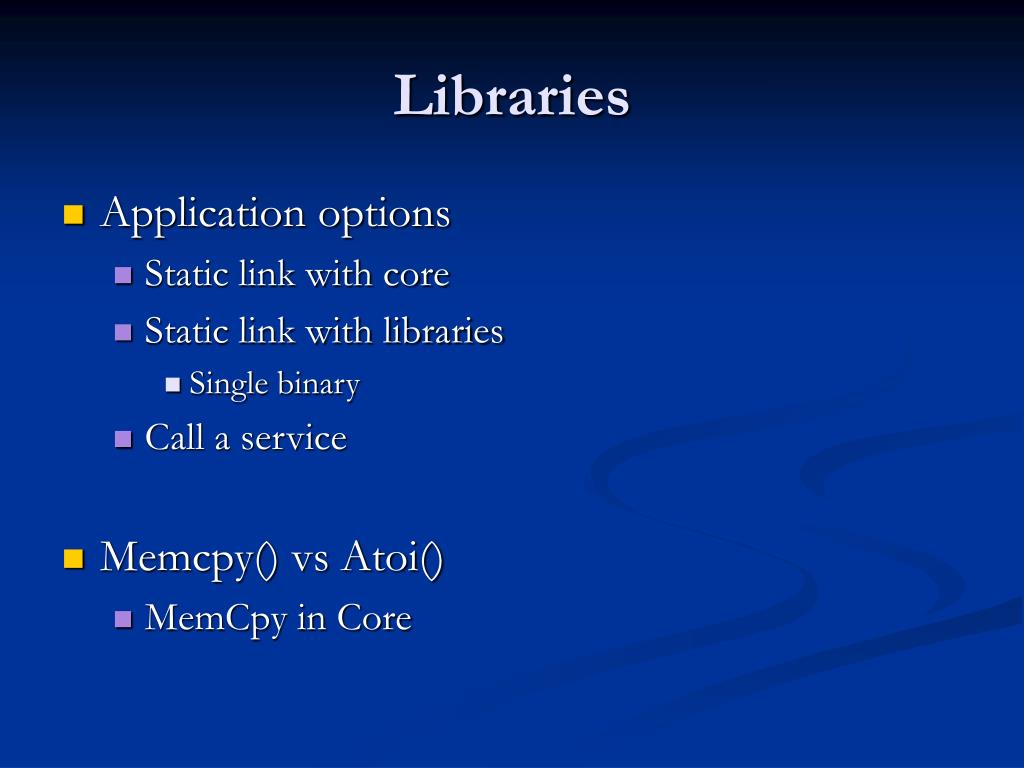 Libraries

Application options
Static link with core
Static link with libraries
Single binary
Call a service

Memcpy() vs Atoi()
MemCpy in Core